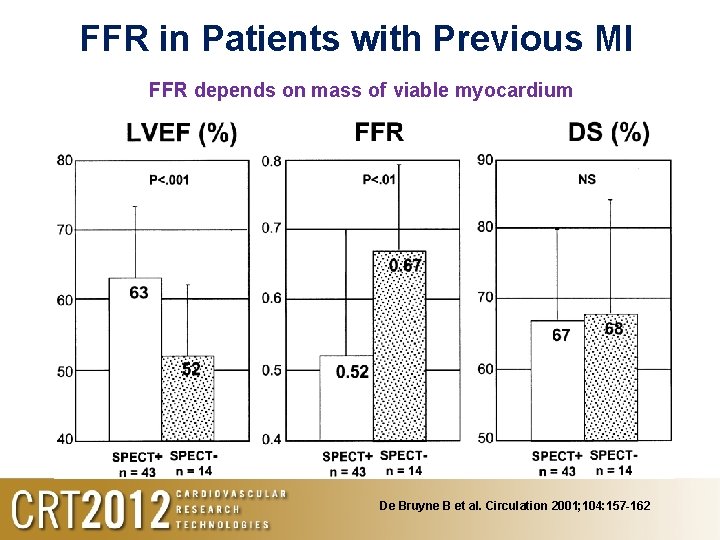 FFR in Patients with Previous MI

FFR depends on mass of viable myocardium

LVEF (%)

80
70
60
50
40

P<.001

63
52

SPECT+ n = 43
SPECT- n = 14

FFR

0.8
0.7
0.6
0.5
0.4

P<.01

0.52
0.67

SPECT+ n = 43
SPECT- n = 14

DS (%)

90
80
70
60
50

NS

67
68

SPECT+ n = 43
SPECT- n = 14

CRT2012 CARDIOVASCULAR RESEARCH TECHNOLOGIES

De Bruyne B et al. Circulation 2001;104:157-162